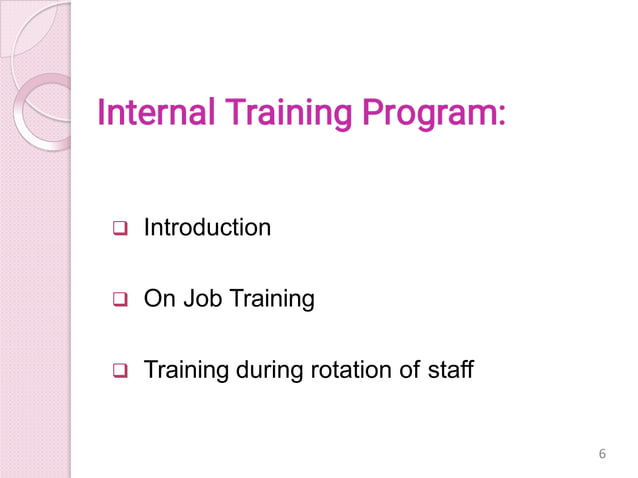 Internal Training Program:

❑ Introduction

❑ On Job Training

❑ Training during rotation of staff

6